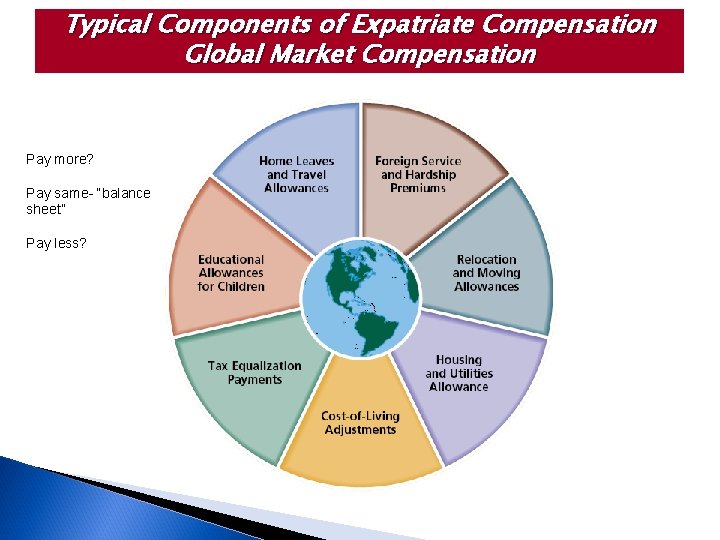 Typical Components of Expatriate Compensation
Global Market Compensation

Pay more?

Pay same- "balance sheet"

Pay less?

Home Leaves and Travel Allowances

Foreign Service and Hardship Premiums

Relocation and Moving Allowances

Housing and Utilities Allowance

Cost-of-Living Adjustments

Tax Equalization Payments

Educational Allowances for Children